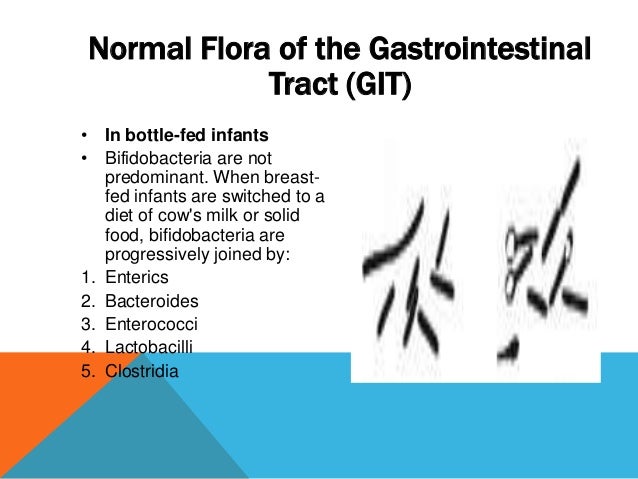 Normal Flora of the Gastrointestinal Tract (GIT)

• In bottle-fed infants
• Bifidobacteria are not predominant. When breast-fed infants are switched to a diet of cow's milk or solid food, bifidobacteria are progressively joined by:
1. Enterics
2. Bacteroides
3. Enterococci
4. Lactobacilli
5. Clostridia